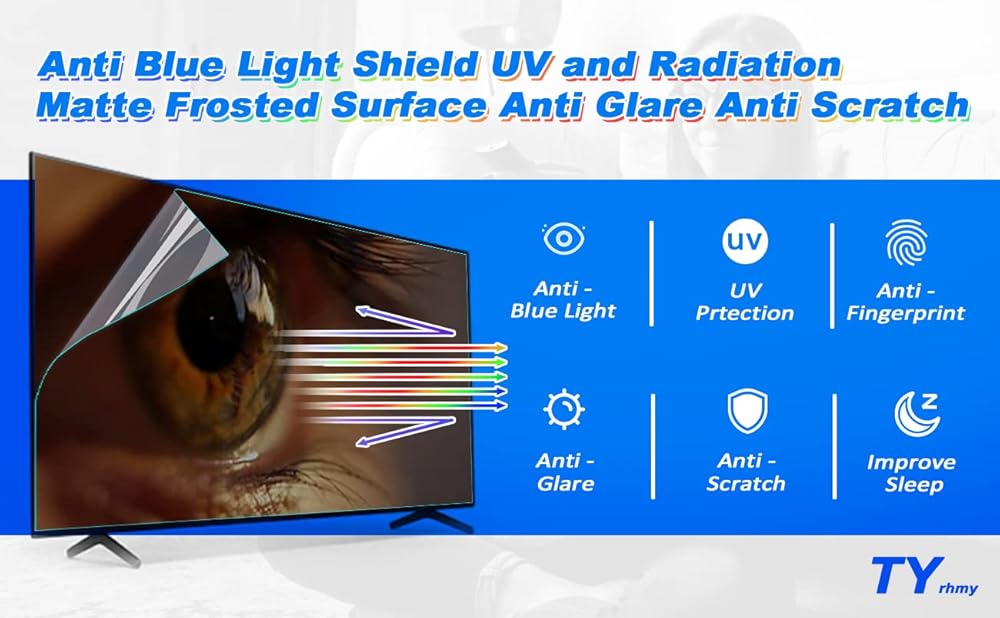 Anti Blue Light Shield UV and Radiation
Matte Frosted Surface Anti Glare Anti Scratch

Anti - Blue Light

UV

UV Prtection

Anti - Fingerprint

Anti - Glare

Anti - Scratch

Improve Sleep

TY rhmy